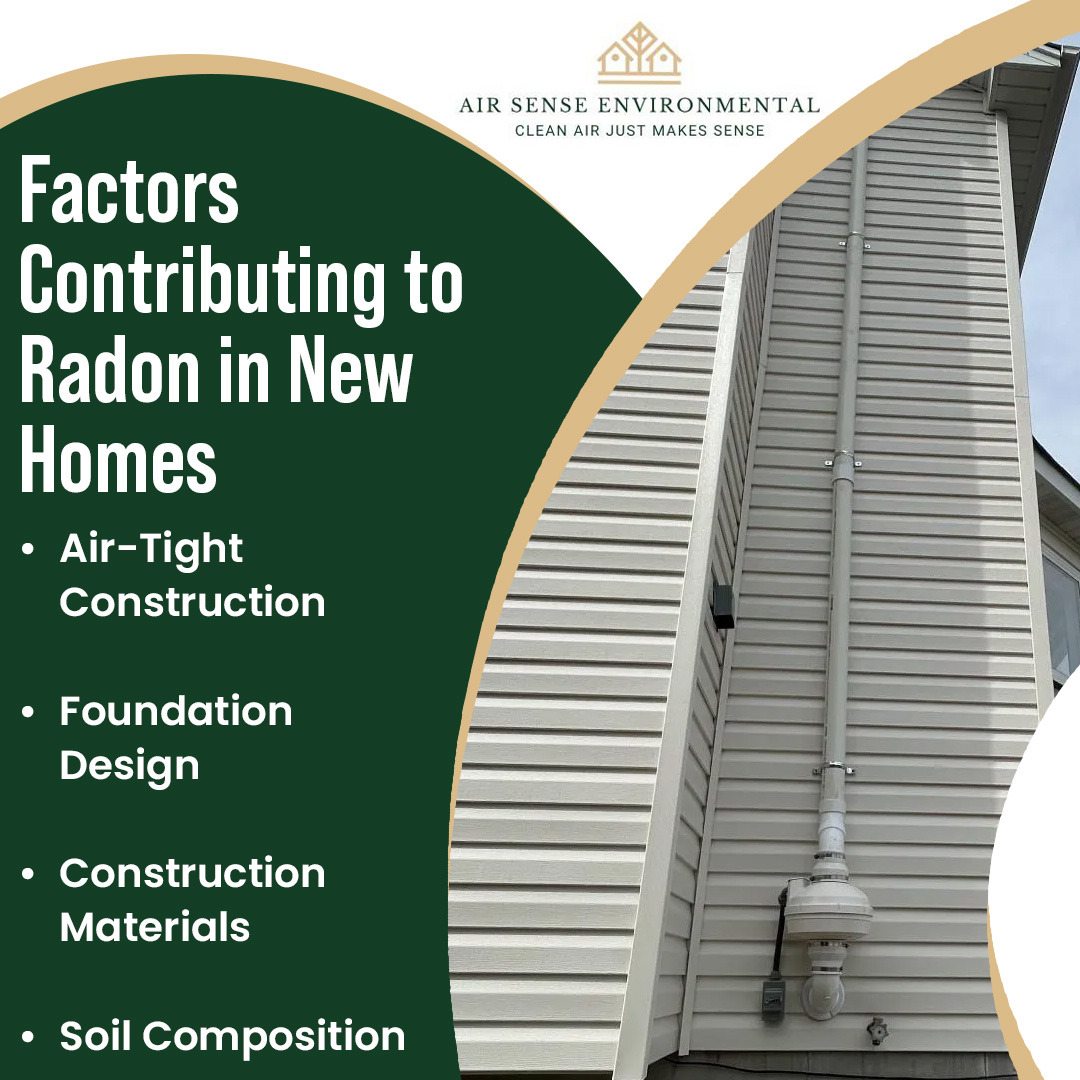 AIR SENSE ENVIRONMENTAL
CLEAN AIR JUST MAKES SENSE

Factors Contributing to Radon in New Homes

• Air-Tight Construction

• Foundation Design

• Construction Materials

• Soil Composition